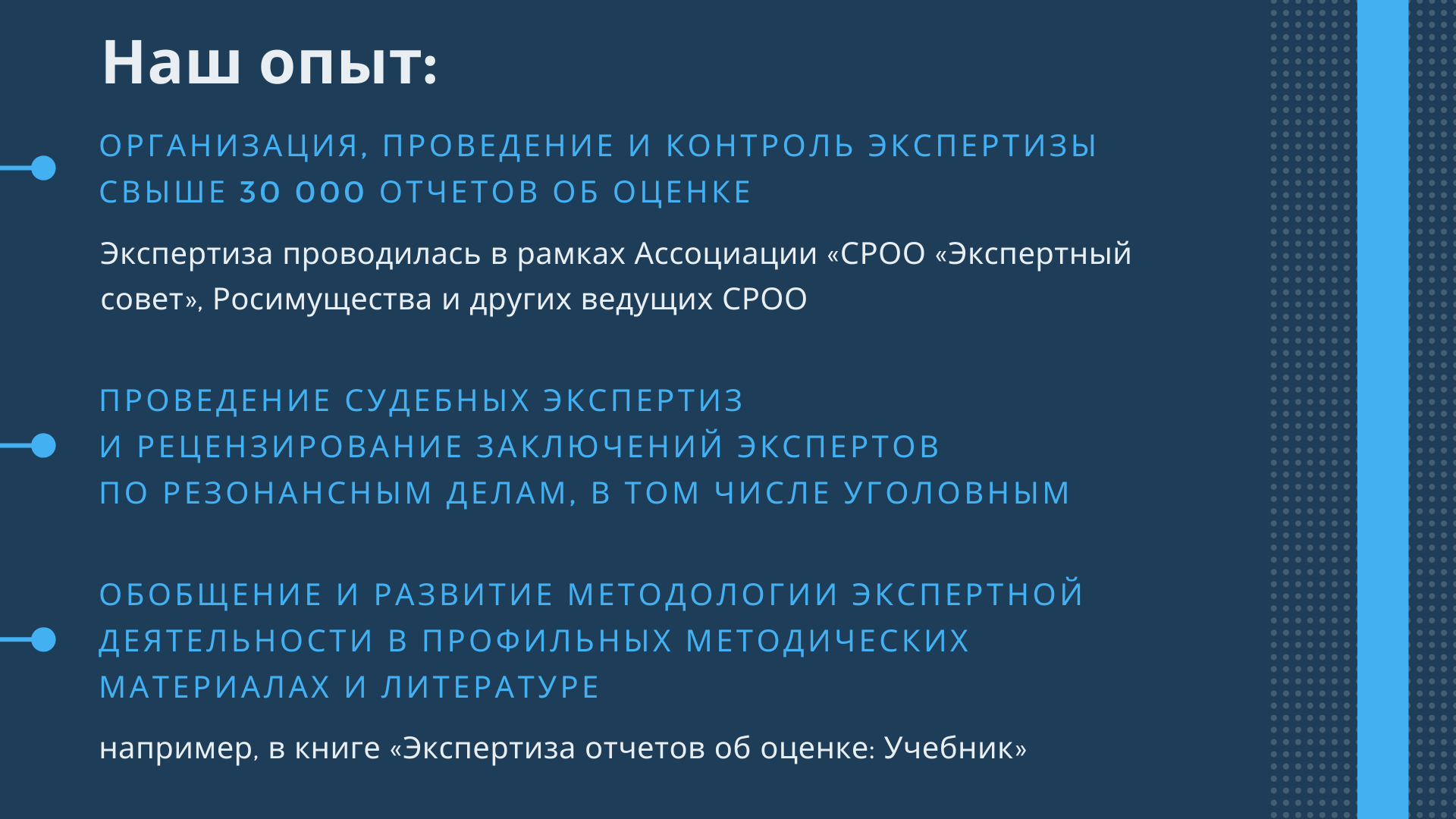 Наш опыт:

ОРГАНИЗАЦИЯ, ПРОВЕДЕНИЕ И КОНТРОЛЬ ЭКСПЕРТИЗЫ СВЫШЕ 30 000 ОТЧЕТОВ ОБ ОЦЕНКЕ

Экспертиза проводилась в рамках Ассоциации «СРОО «Экспертный совет», Росимущества и других ведущих СРОО

ПРОВЕДЕНИЕ СУДЕБНЫХ ЭКСПЕРТИЗ И РЕЦЕНЗИРОВАНИЕ ЗАКЛЮЧЕНИЙ ЭКСПЕРТОВ ПО РЕЗОНАНСНЫМ ДЕЛАМ, В ТОМ ЧИСЛЕ УГОЛОВНЫМ

ОБОБЩЕНИЕ И РАЗВИТИЕ МЕТОДОЛОГИИ ЭКСПЕРТНОЙ ДЕЯТЕЛЬНОСТИ В ПРОФИЛЬНЫХ МЕТОДИЧЕСКИХ МАТЕРИАЛАХ И ЛИТЕРАТУРЕ

например, в книге «Экспертиза отчетов об оценке: Учебник»